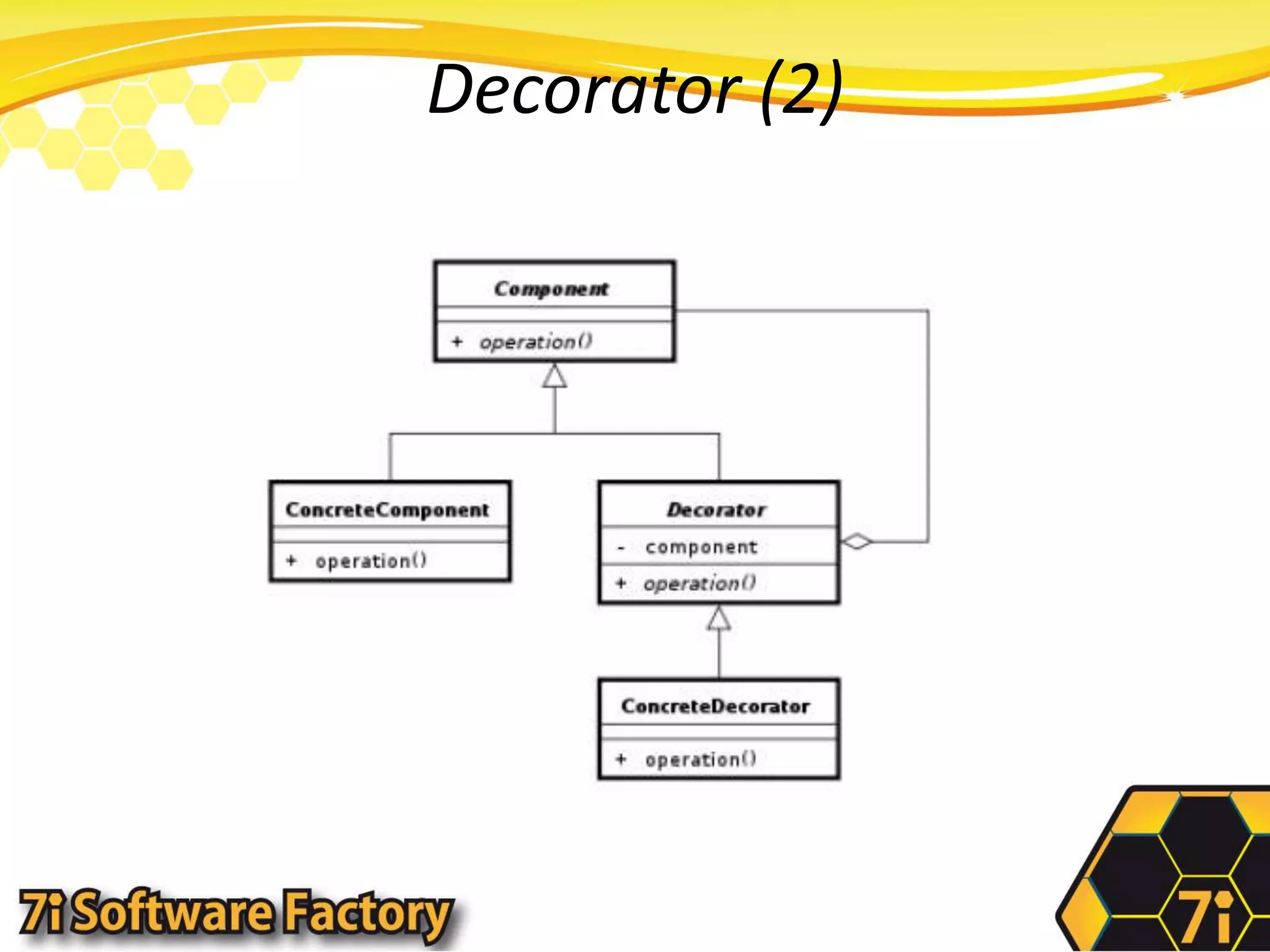 Decorator (2)

Component

+ operation()

ConcreteComponent

+ operation()

Decorator

- component

+ operation()

ConcreteDecorator

+ operation()

7i Software Factory

7i